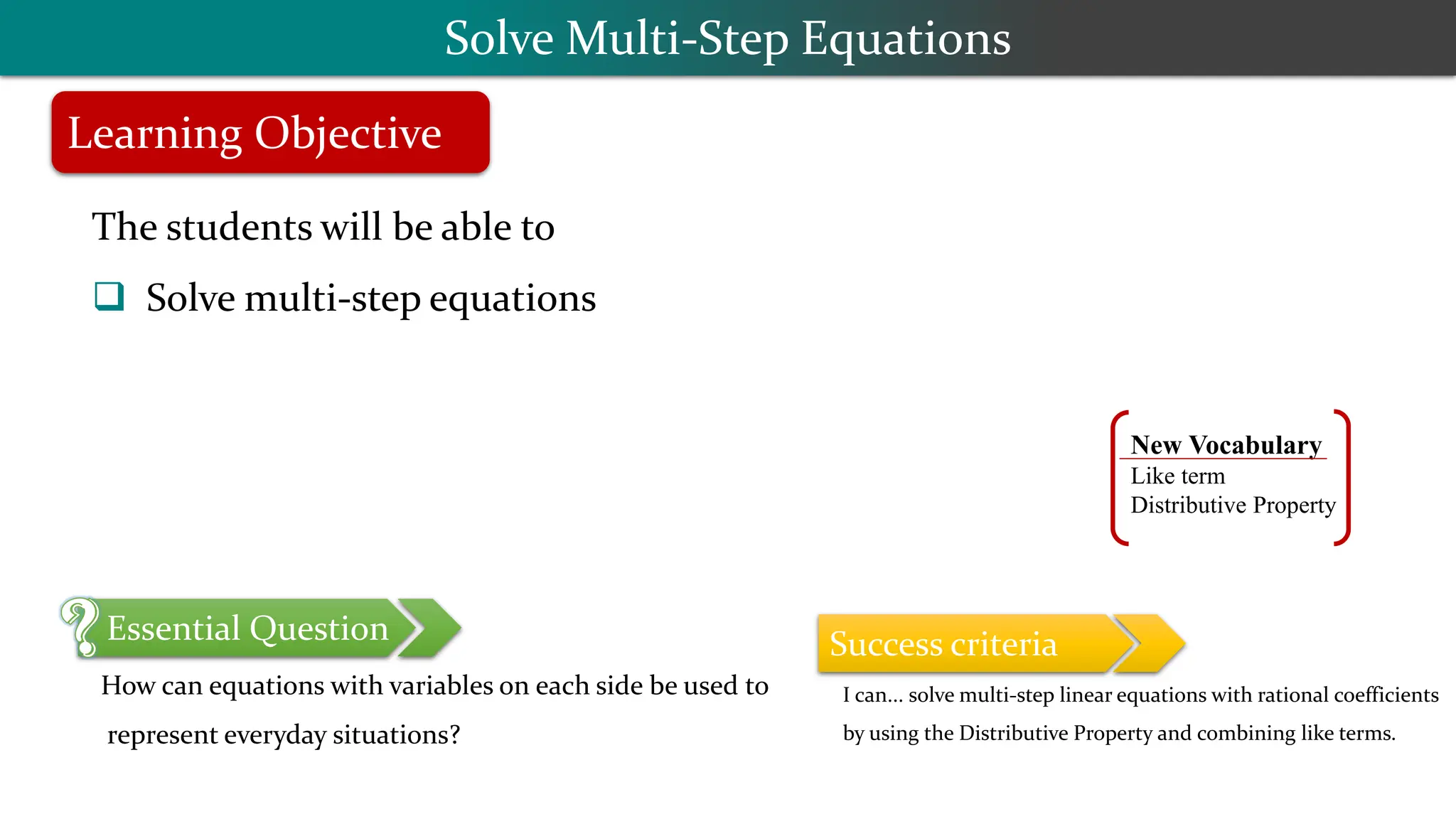 Solve Multi-Step Equations

Learning Objective

The students will be able to

❑ Solve multi-step equations

New Vocabulary
Like term
Distributive Property

Essential Question

How can equations with variables on each side be used to represent everyday situations?

Success criteria

I can... solve multi-step linear equations with rational coefficients by using the Distributive Property and combining like terms.